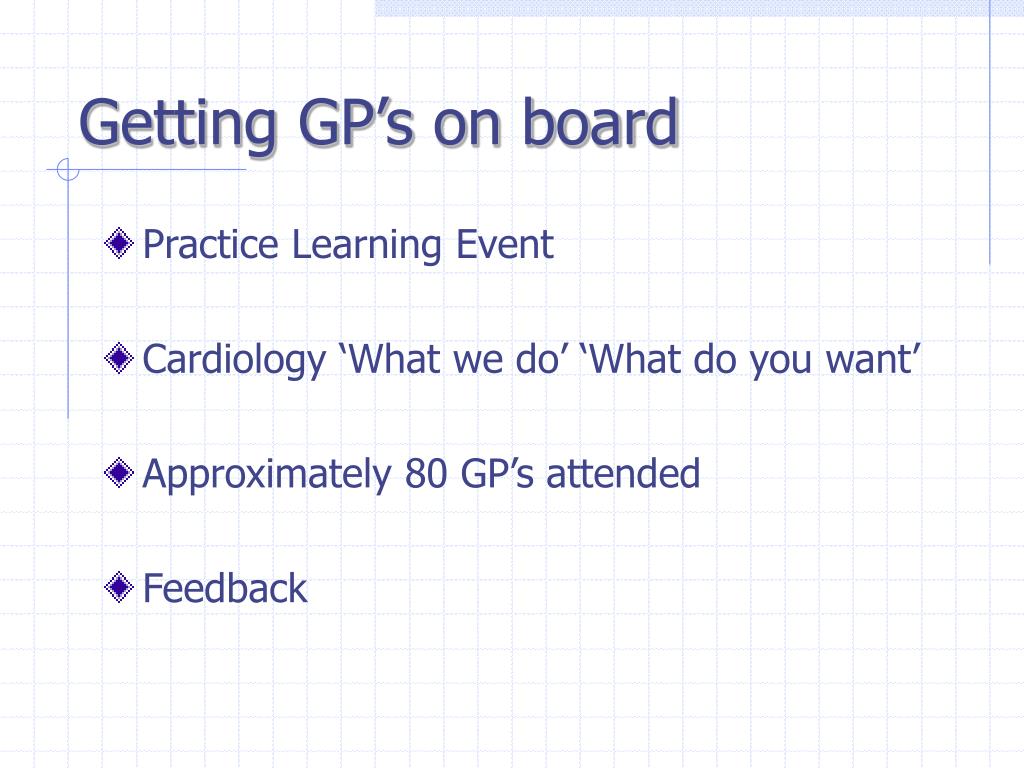 Getting GP’s on board

Practice Learning Event

Cardiology ‘What we do’ ‘What do you want’

Approximately 80 GP’s attended

Feedback